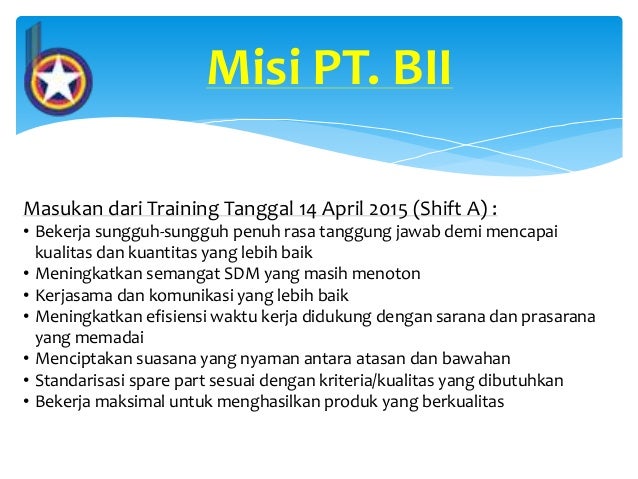 Misi PT. BII

Masukan dari Training Tanggal 14 April 2015 (Shift A) :
• Bekerja sungguh-sungguh penuh rasa tanggung jawab demi mencapai kualitas dan kuantitas yang lebih baik
• Meningkatkan semangat SDM yang masih menoton
• Kerjasama dan komunikasi yang lebih baik
• Meningkatkan efisiensi waktu kerja didukung dengan sarana dan prasarana yang memadai
• Menciptakan suasana yang nyaman antara atasan dan bawahan
• Standarisasi spare part sesuai dengan kriteria/kualitas yang dibutuhkan
• Bekerja maksimal untuk menghasilkan produk yang berkualitas